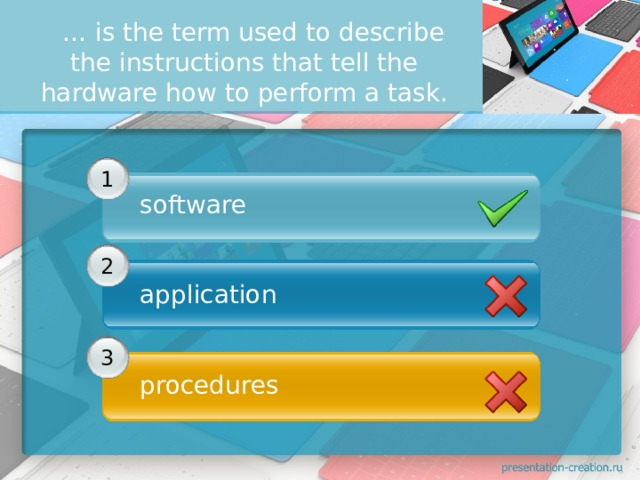 ... is the term used to describe the instructions that tell the hardware how to perform a task.

1 software

2 application

3 procedures

presentation-creation.ru